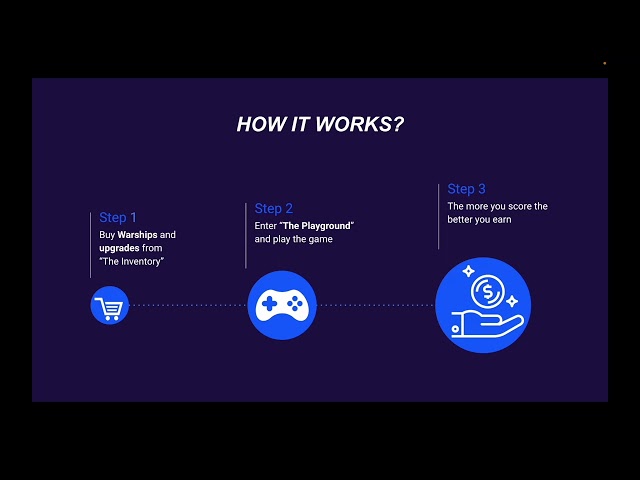 HOW IT WORKS?

Step 1
Buy Warships and upgrades from "The Inventory"

Step 2
Enter "The Playground" and play the game

Step 3
The more you score the better you earn